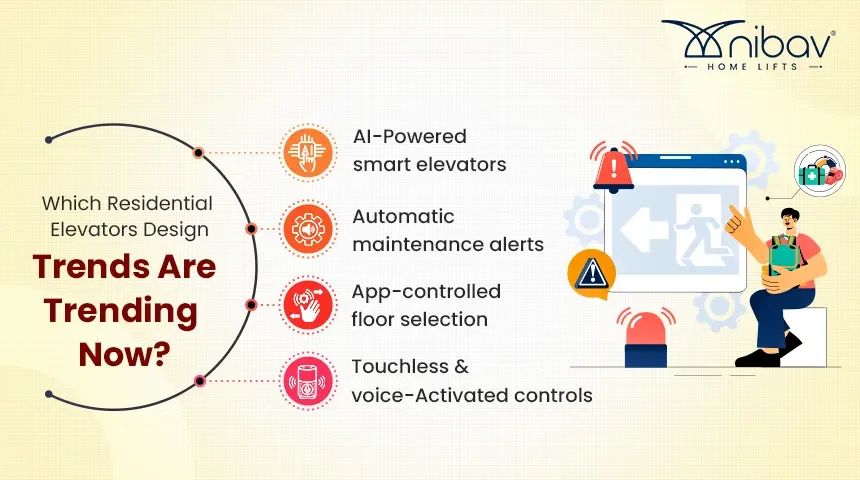 nibav®
HOME LIFTS

Which Residential Elevators Design
Trends Are Trending Now?

AI
AI-Powered smart elevators

Automatic maintenance alerts

App-controlled floor selection

Touchless & voice-Activated controls